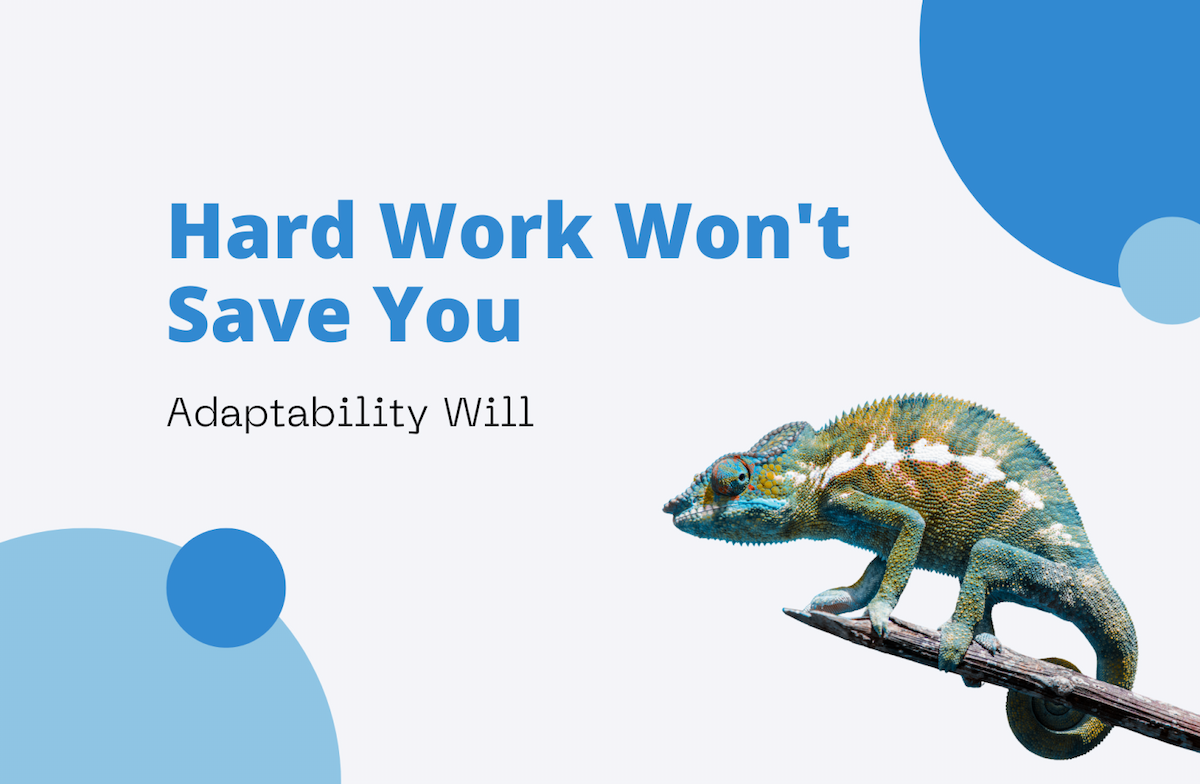 Hard Work Won't Save You

Adaptability Will